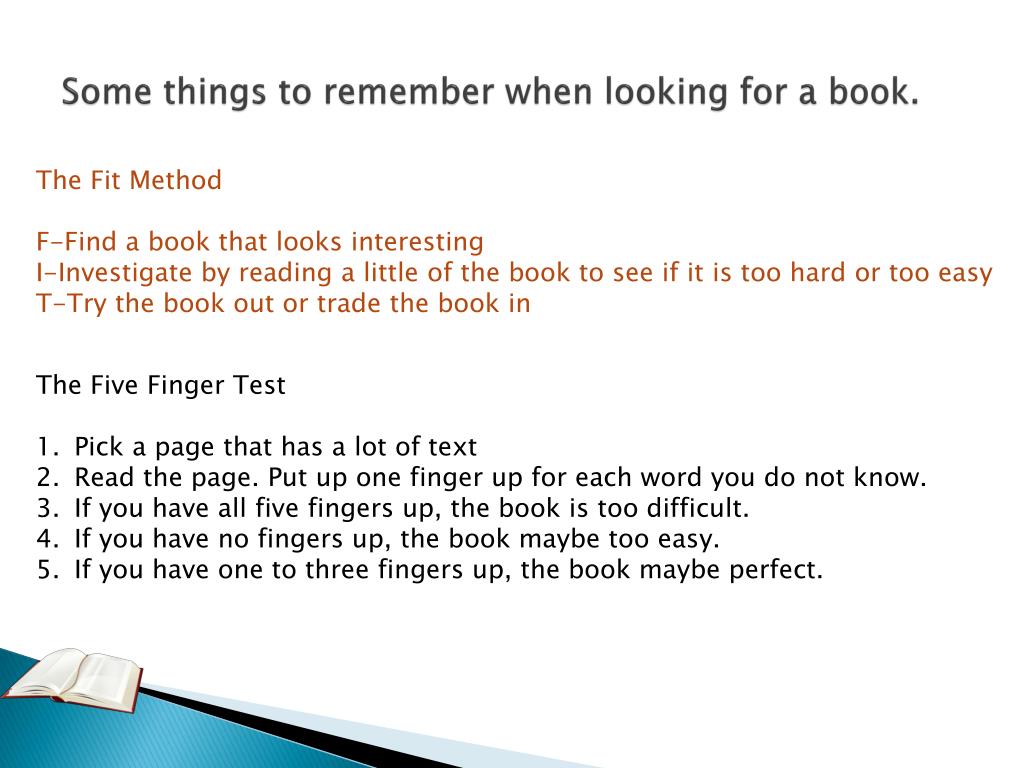 Some things to remember when looking for a book.

The Fit Method

F-Find a book that looks interesting
I-Investigate by reading a little of the book to see if it is too hard or too easy
T-Try the book out or trade the book in

The Five Finger Test

1. Pick a page that has a lot of text
2. Read the page. Put up one finger up for each word you do not know.
3. If you have all five fingers up, the book is too difficult.
4. If you have no fingers up, the book maybe too easy.
5. If you have one to three fingers up, the book maybe perfect.